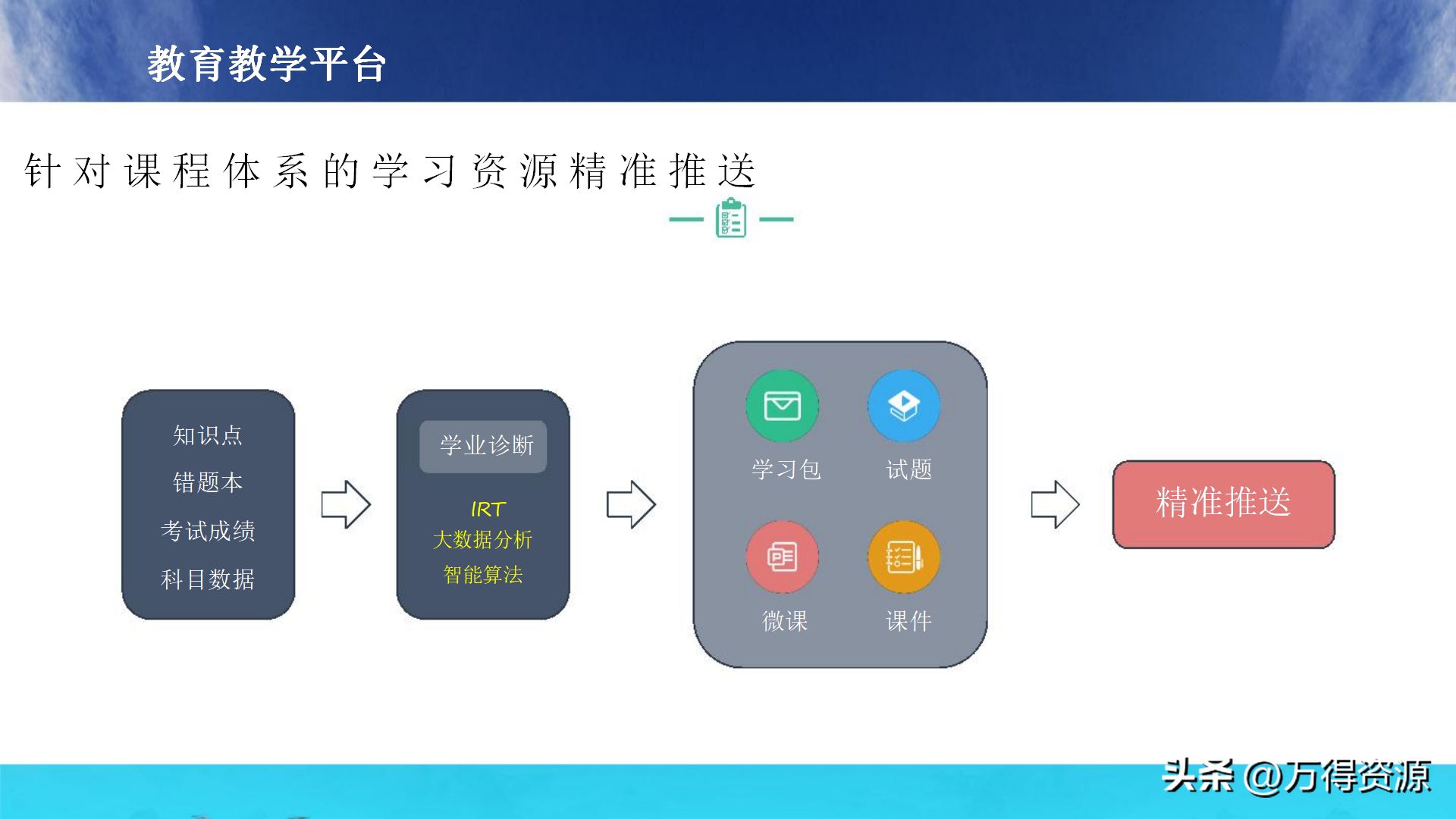 教育教学平台

针对课程体系的学习资源精准推送

知识点

错题本

考试成绩

科目数据

学业诊断

IRT

大数据分析

智能算法

学习包

试题

微课

课件

精准推送

头条 @万得资源